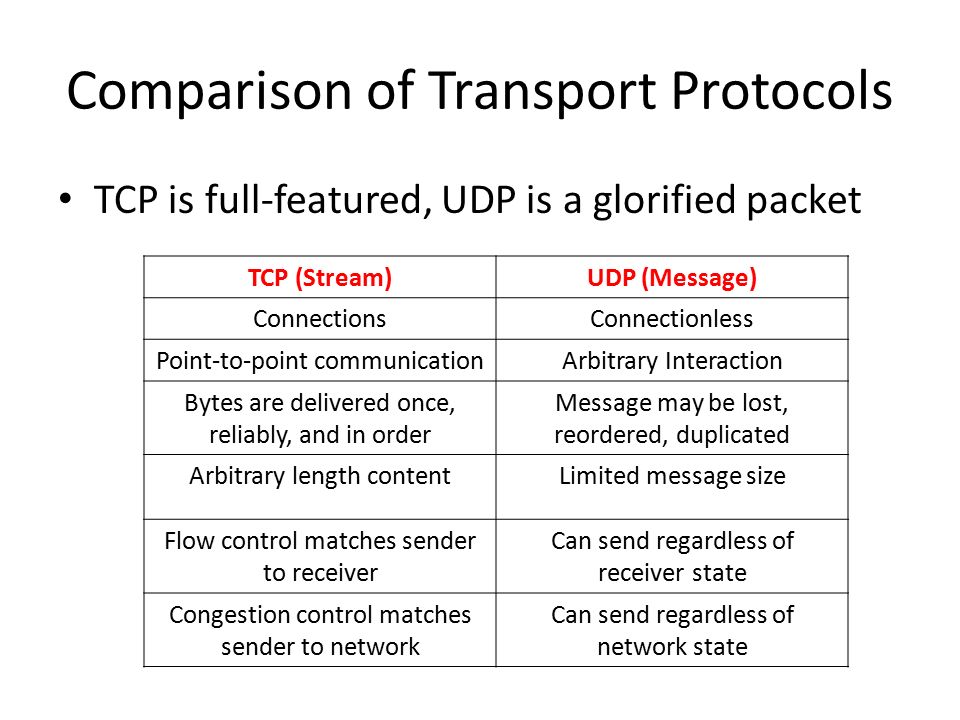 Comparison of Transport Protocols

• TCP is full-featured, UDP is a glorified packet

| TCP (Stream) | UDP (Message) |
|---|---|
| Connections | Connectionless |
| Point-to-point communication | Arbitrary Interaction |
| Bytes are delivered once, reliably, and in order | Message may be lost, reordered, duplicated |
| Arbitrary length content | Limited message size |
| Flow control matches sender to receiver | Can send regardless of receiver state |
| Congestion control matches sender to network | Can send regardless of network state |